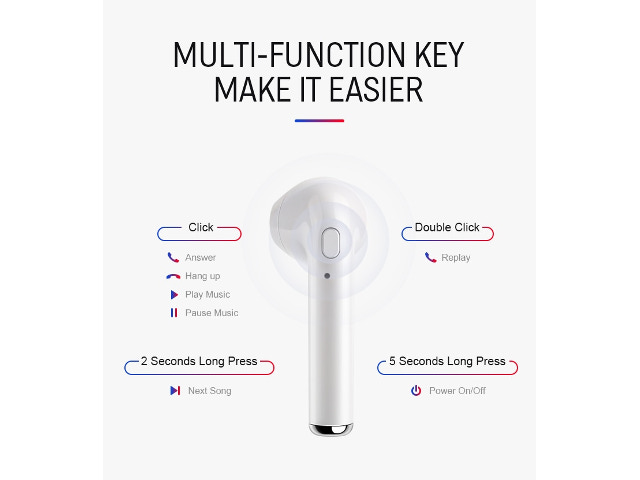 MULTI-FUNCTION KEY
MAKE IT EASIER

Click

Answer
Hang up
Play Music
Pause Music

Double Click

Replay

2 Seconds Long Press

Next Song

5 Seconds Long Press

Power On/Off